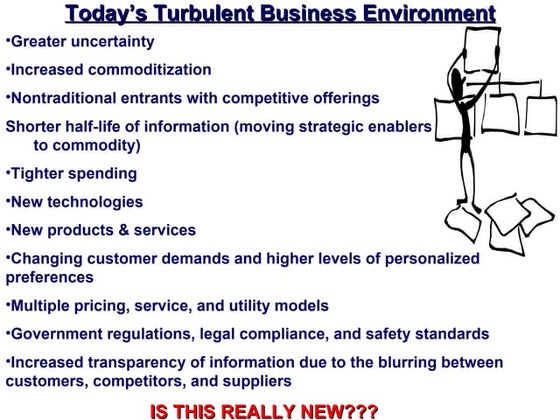 Today's Turbulent Business Environment

•Greater uncertainty

•Increased commoditization

•Nontraditional entrants with competitive offerings

Shorter half-life of information (moving strategic enablers to commodity)

•Tighter spending

•New technologies

•New products & services

•Changing customer demands and higher levels of personalized preferences

•Multiple pricing, service, and utility models

•Government regulations, legal compliance, and safety standards

•Increased transparency of information due to the blurring between customers, competitors, and suppliers

IS THIS REALLY NEW???